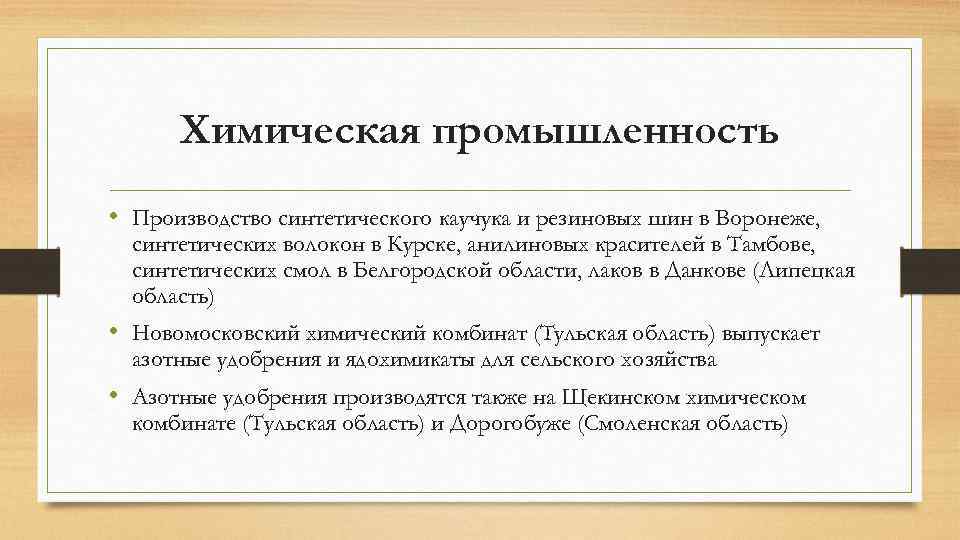 Химическая промышленность

• Производство синтетического каучука и резиновых шин в Воронеже, синтетических волокон в Курске, анилиновых красителей в Тамбове, синтетических смол в Белгородской области, лаков в Данкове (Липецкая область)

• Новомосковский химический комбинат (Тульская область) выпускает азотные удобрения и ядохимикаты для сельского хозяйства

• Азотные удобрения производятся также на Щекинском химическом комбинате (Тульская область) и Дорогобуже (Смоленская область)